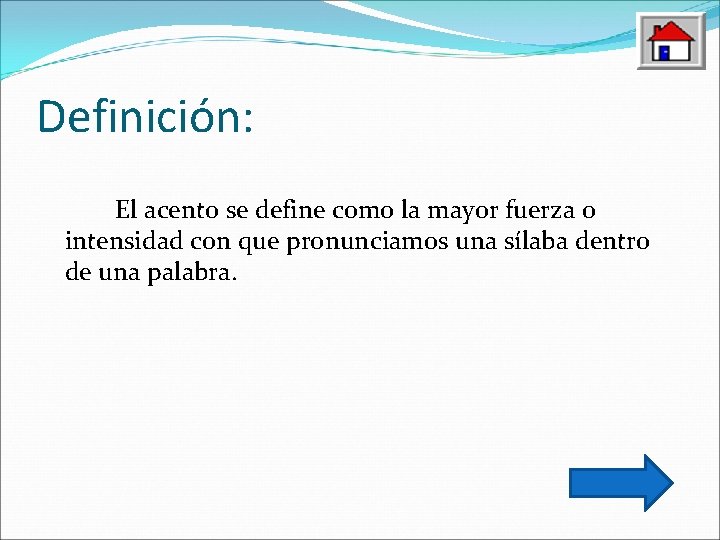 Definición:

El acento se define como la mayor fuerza o intensidad con que pronunciamos una sílaba dentro de una palabra.